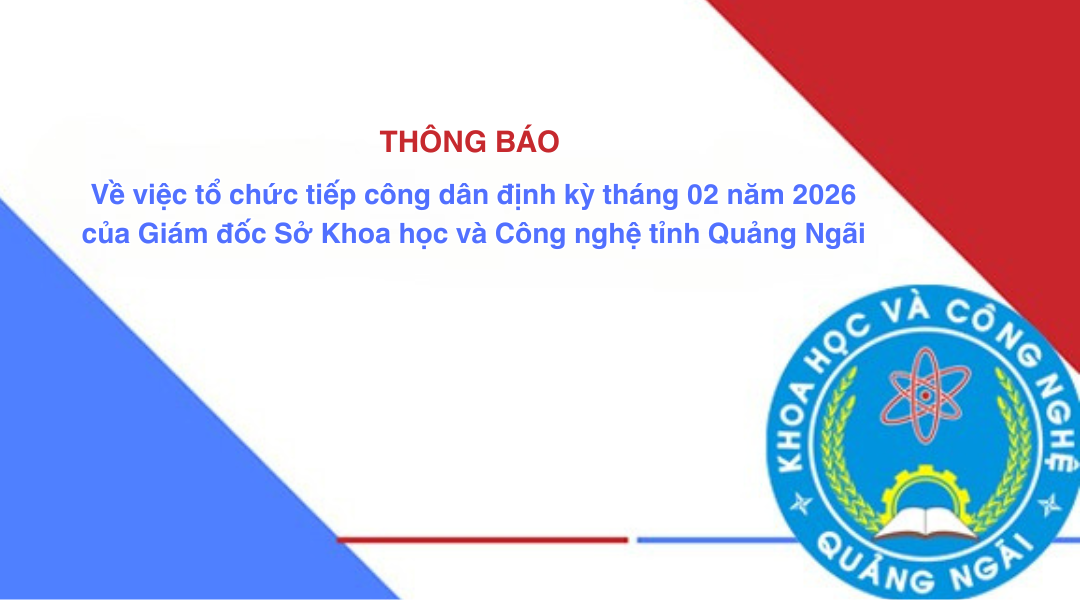 THÔNG BÁO

Về việc tổ chức tiếp công dân định kỳ tháng 02 năm 2026 của Giám đốc Sở Khoa học và Công nghệ tỉnh Quảng Ngãi

KHOA HỌC VÀ CÔNG NGHỆ

QUẢNG NGÃI